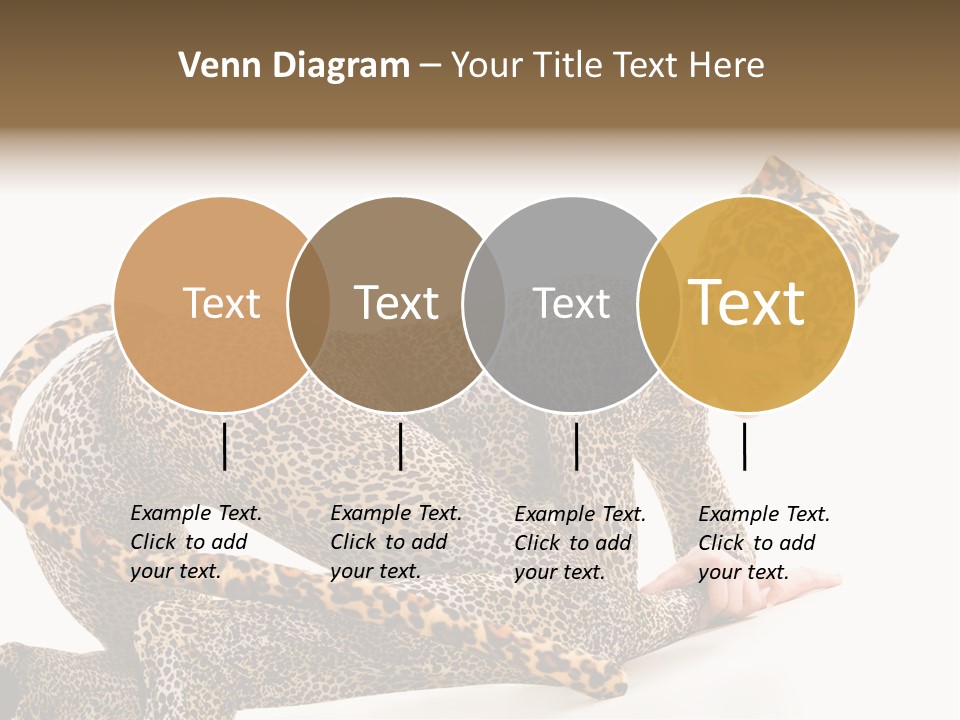 Venn Diagram – Your Title Text Here

Text

Text

Text

Text

Example Text. Click to add your text.

Example Text. Click to add your text.

Example Text. Click to add your text.

Example Text. Click to add your text.